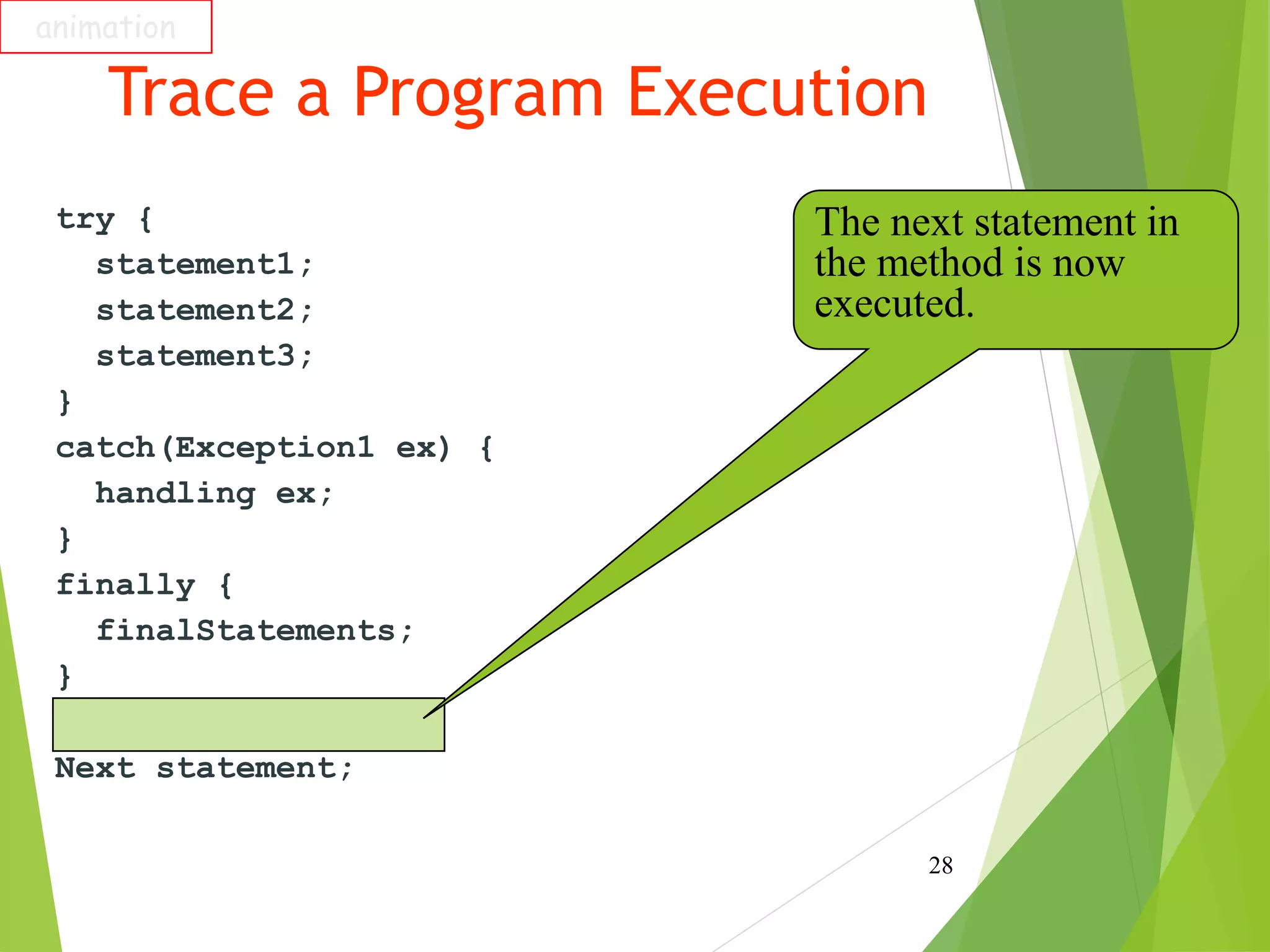 animation

Trace a Program Execution

try {
statement1;
statement2;
statement3;
}
catch(Exception1 ex) {
handling ex;
}
finally {
finalStatements;
}

Next statement;

The next statement in the method is now executed.

28